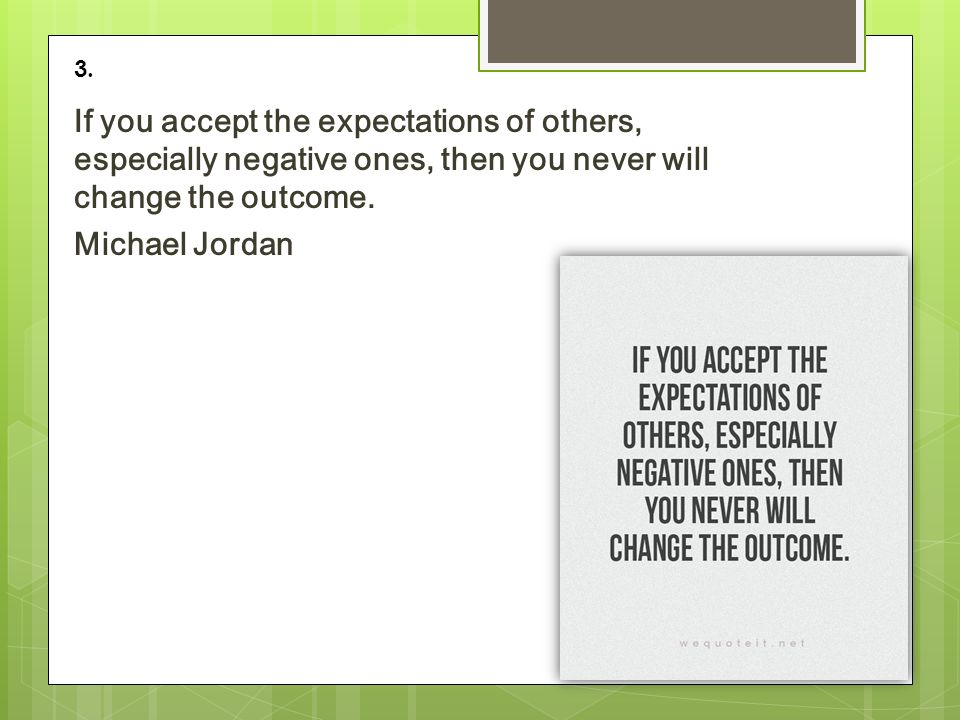 3.

If you accept the expectations of others, especially negative ones, then you never will change the outcome.

Michael Jordan

IF YOU ACCEPT THE EXPECTATIONS OF OTHERS, ESPECIALLY NEGATIVE ONES, THEN YOU NEVER WILL CHANGE THE OUTCOME.

wequoteit.net